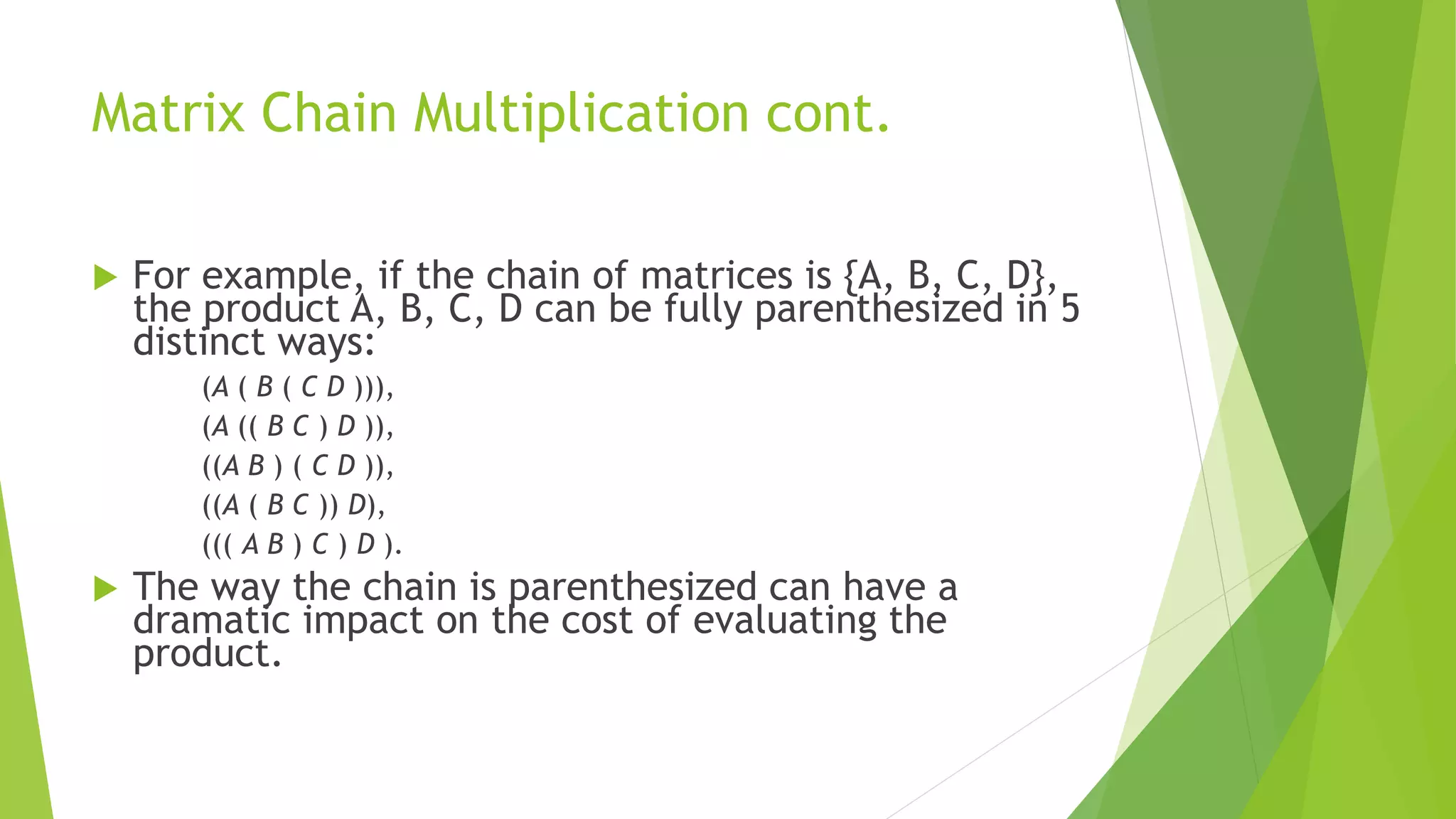 Matrix Chain Multiplication cont.

For example, if the chain of matrices is {A, B, C, D}, the product A, B, C, D can be fully parenthesized in 5 distinct ways:

(A ( B ( C D ))),

(A (( B C ) D )),

((A B ) ( C D )),

((A ( B C )) D),

((( A B ) C ) D ).

The way the chain is parenthesized can have a dramatic impact on the cost of evaluating the product.